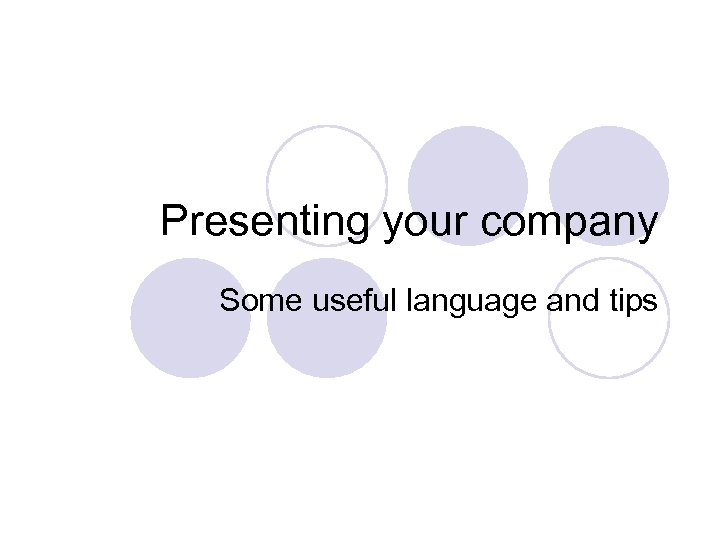 Presenting your company

Some useful language and tips